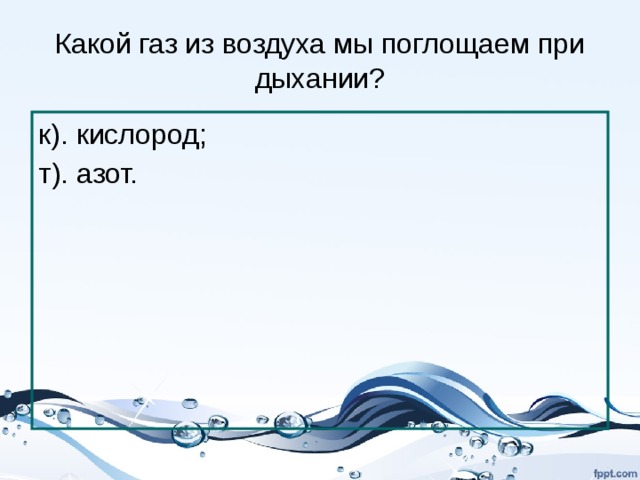 Какой газ из воздуха мы поглощаем при дыхании?

к). кислород;
т). азот.

fppt.com